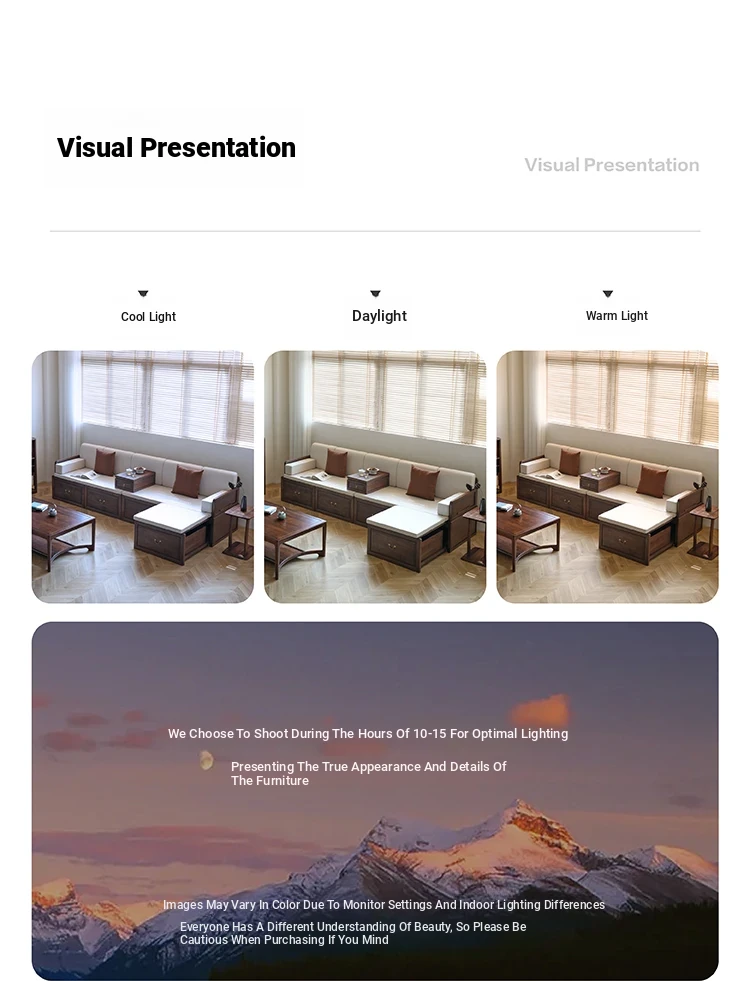 Visual Presentation

Visual Presentation

Cool Light

Daylight

Warm Light

We Choose To Shoot During The Hours Of 10-15 For Optimal Lighting

Presenting The True Appearance And Details Of The Furniture

Images May Vary In Color Due To Monitor Settings And Indoor Lighting Differences

Everyone Has A Different Understanding Of Beauty, So Please Be Cautious When Purchasing If You Mind